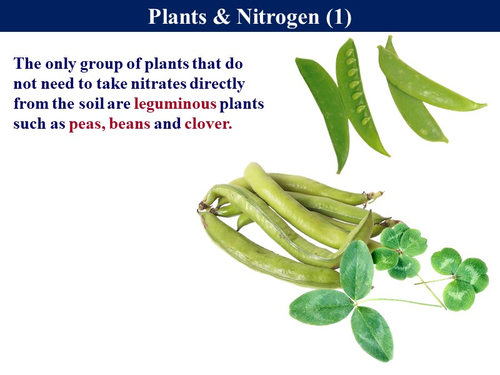 Plants & Nitrogen (1)

The only group of plants that do not need to take nitrates directly from the soil are leguminous plants such as peas, beans and clover.